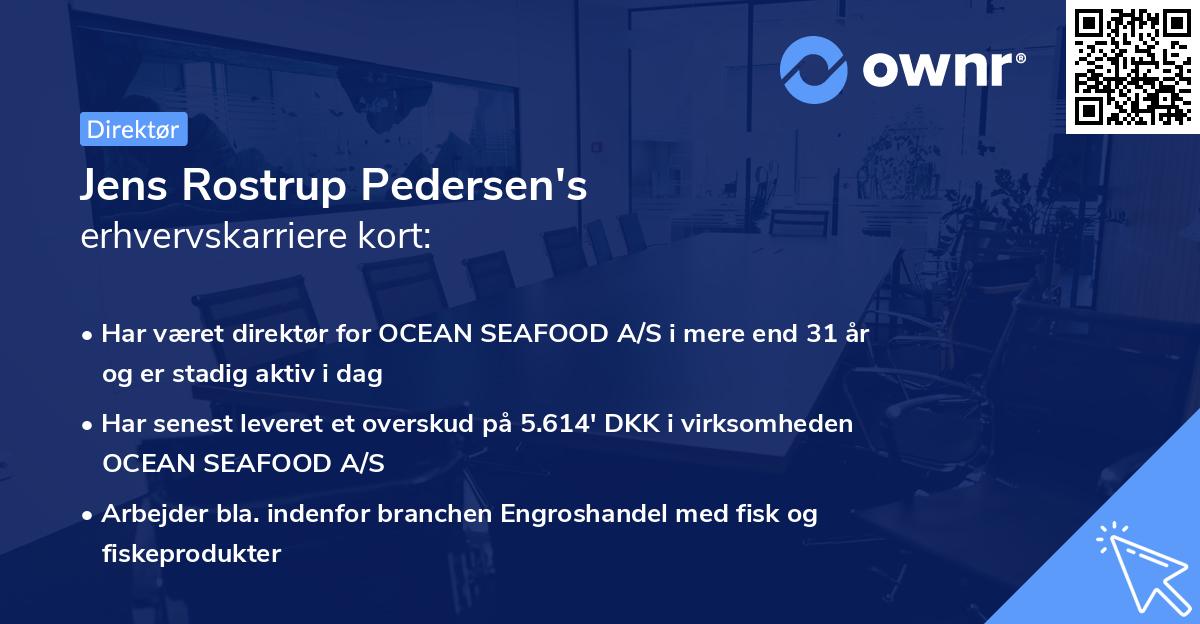 ownr®

Direktør

Jens Rostrup Pedersen's
erhvervskarriere kort:

• Har været direktør for OCEAN SEAFOOD A/S i mere end 31 år og er stadig aktiv i dag

• Har senest leveret et overskud på 5.614' DKK i virksomheden OCEAN SEAFOOD A/S

• Arbejder bla. indenfor branchen Engroshandel med fisk og fiskeprodukter